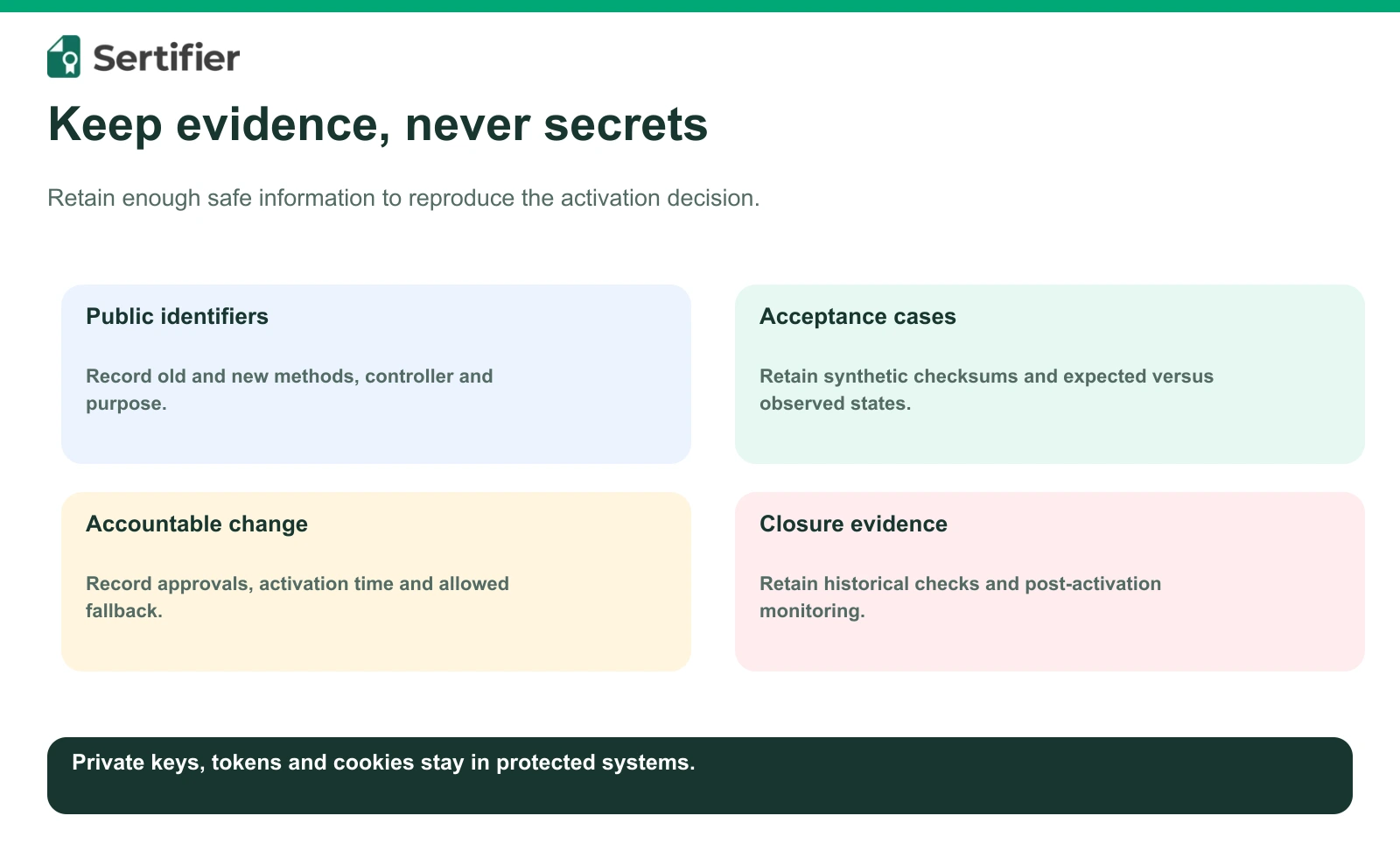 Sertifier

Keep evidence, never secrets

Retain enough safe information to reproduce the activation decision.

Public identifiers

Record old and new methods, controller and purpose.

Acceptance cases

Retain synthetic checksums and expected versus observed states.

Accountable change

Record approvals, activation time and allowed fallback.

Closure evidence

Retain historical checks and post-activation monitoring.

Private keys, tokens and cookies stay in protected systems.